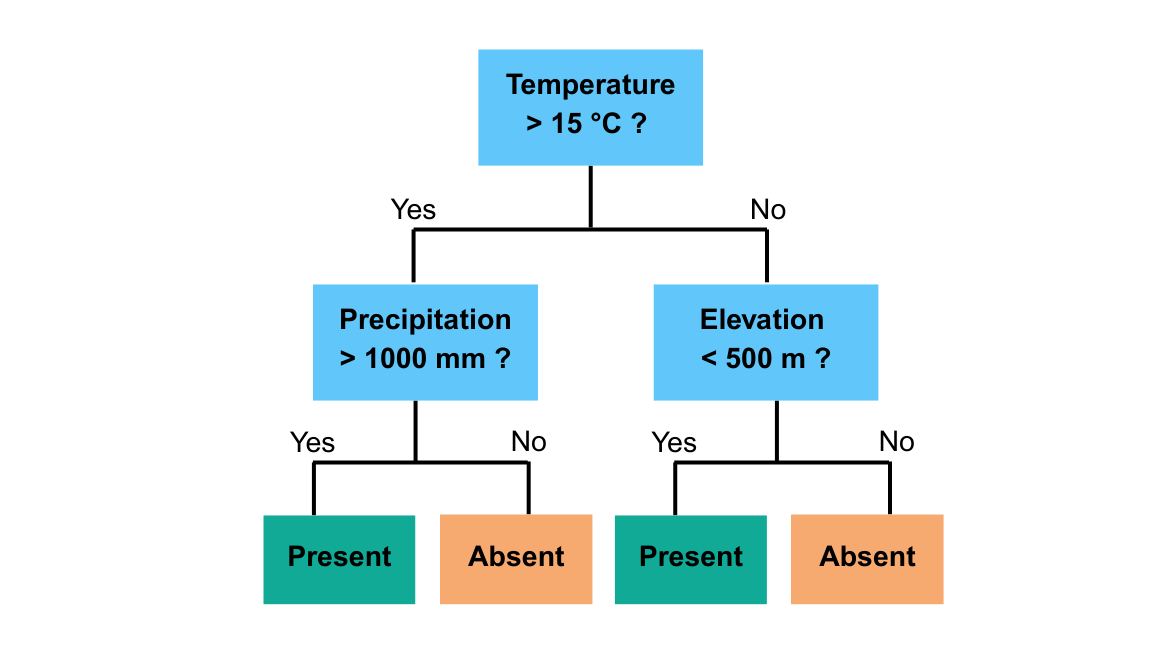 Temperature
> 15 °C ?

Yes

No

Precipitation
> 1000 mm ?

Elevation
< 500 m ?

Yes

No

Yes

No

Present

Absent

Present

Absent